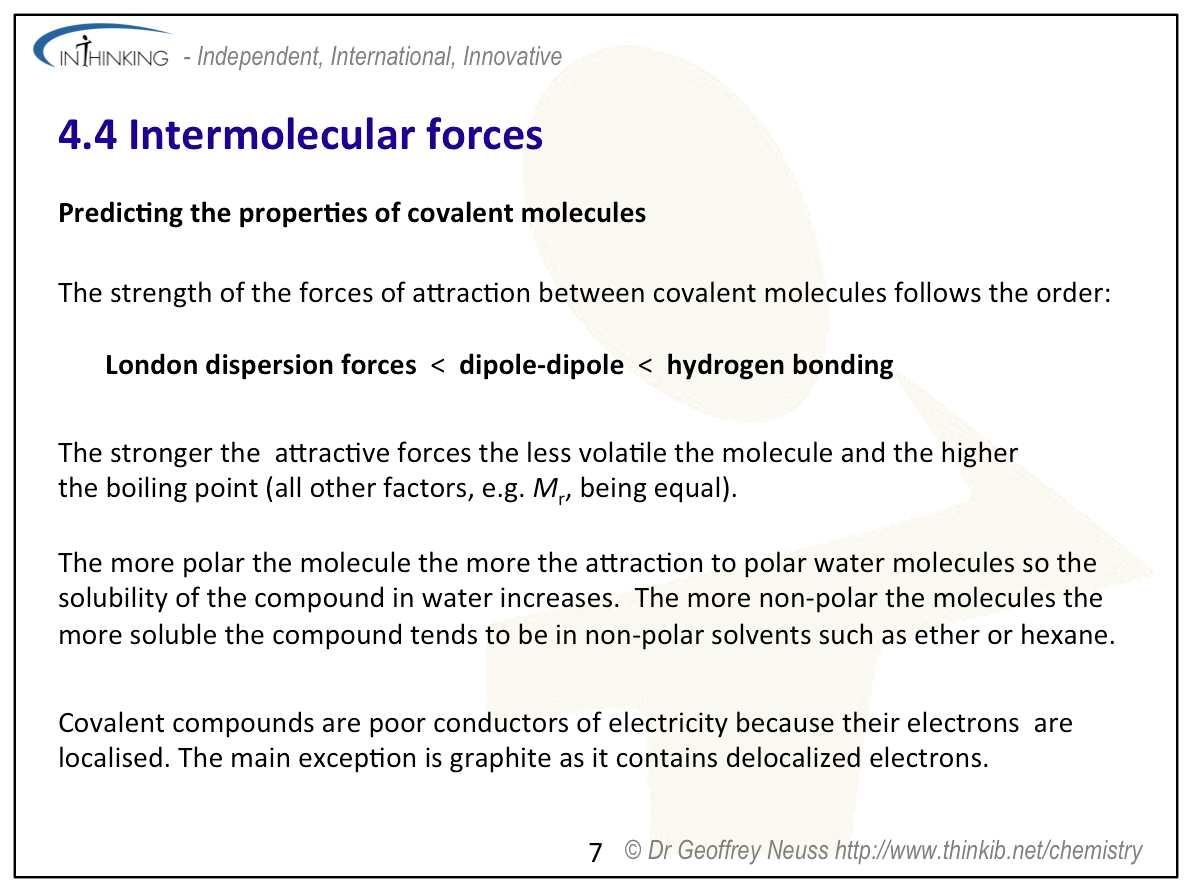 INTHINKING - Independent, International, Innovative

4.4 Intermolecular forces

Predicting the properties of covalent molecules

The strength of the forces of attraction between covalent molecules follows the order:

London dispersion forces < dipole-dipole < hydrogen bonding

The stronger the attractive forces the less volatile the molecule and the higher the boiling point (all other factors, e.g. $M_r$, being equal).

The more polar the molecule the more the attraction to polar water molecules so the solubility of the compound in water increases. The more non-polar the molecules the more soluble the compound tends to be in non-polar solvents such as ether or hexane.

Covalent compounds are poor conductors of electricity because their electrons are localised. The main exception is graphite as it contains delocalized electrons.

7 © Dr Geoffrey Neuss http://www.thinkib.net/chemistry